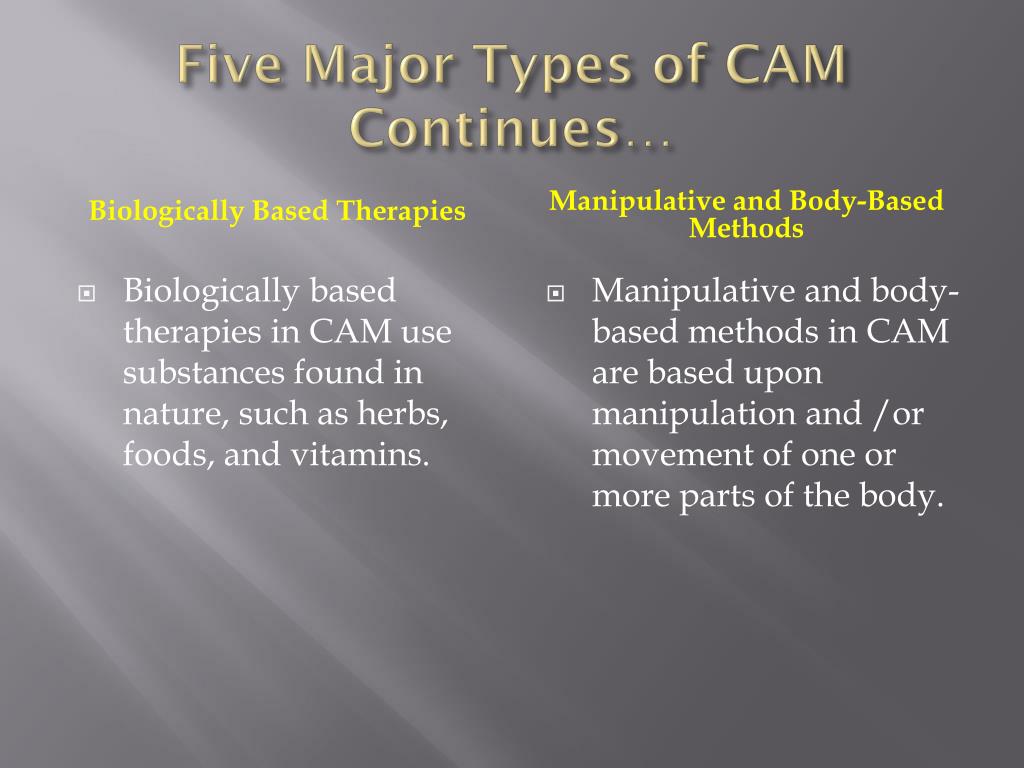 Five Major Types of CAM Continues…

Biologically Based Therapies

Biologically based therapies in CAM use substances found in nature, such as herbs, foods, and vitamins.

Manipulative and Body-Based Methods

Manipulative and body-based methods in CAM are based upon manipulation and /or movement of one or more parts of the body.